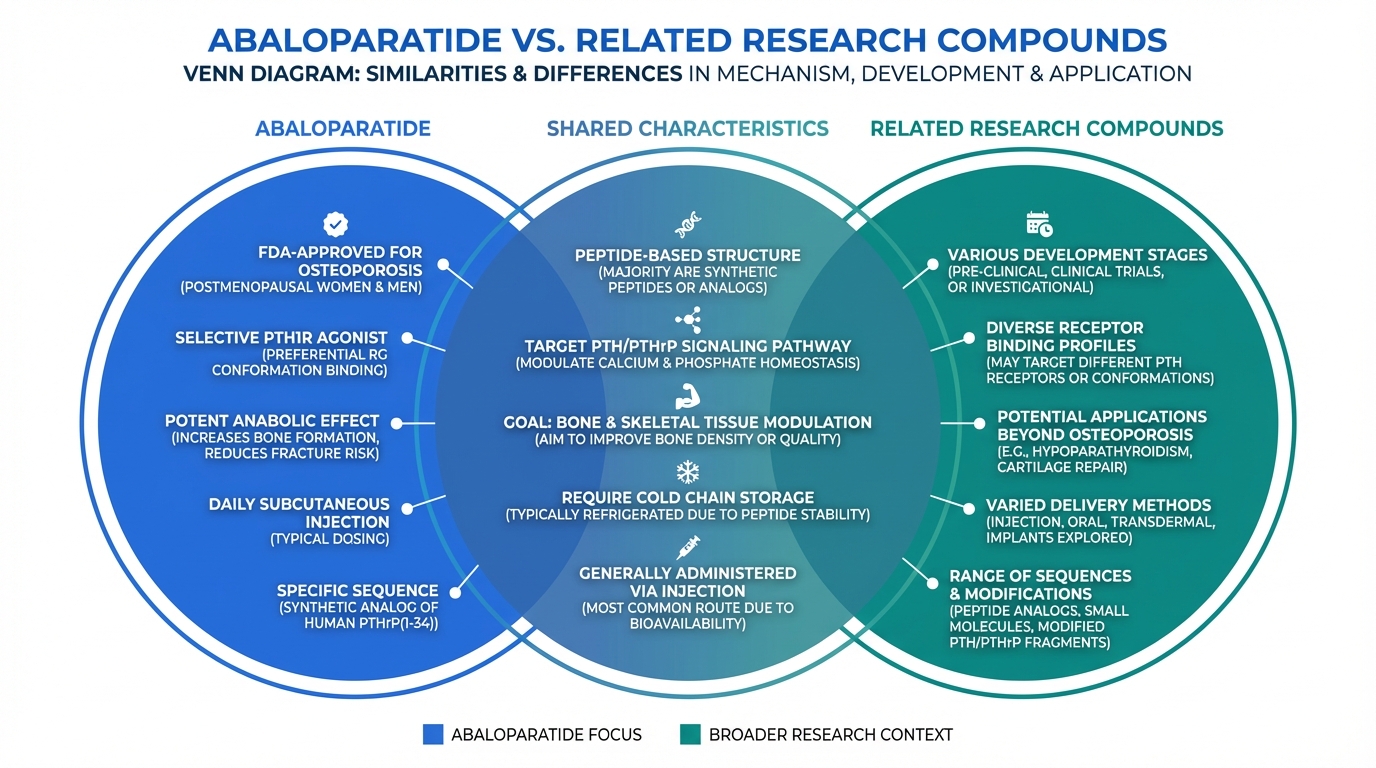 ABALOPARATIDE VS. RELATED RESEARCH COMPOUNDS
VENN DIAGRAM: SIMILARITIES & DIFFERENCES IN MECHANISM, DEVELOPMENT & APPLICATION

ABALOPARATIDE

FDA-APPROVED FOR OSTEOPOROSIS
(POSTMENOPAUSAL WOMEN & MEN)

SELECTIVE PTH1R AGONIST
(PREFERENTIAL RG CONFORMATION BINDING)

POTENT ANABOLIC EFFECT
(INCREASES BONE FORMATION, REDUCES FRACTURE RISK)

DAILY SUBCUTANEOUS INJECTION
(TYPICAL DOSING)

SPECIFIC SEQUENCE
(SYNTHETIC ANALOG OF HUMAN PTHrP(1-34))

SHARED CHARACTERISTICS

PEPTIDE-BASED STRUCTURE
(MAJORITY ARE SYNTHETIC PEPTIDES OR ANALOGS)

TARGET PTH/PTHrP SIGNALING PATHWAY
(MODULATE CALCIUM & PHOSPHATE HOMEOSTASIS)

GOAL: BONE & SKELETAL TISSUE MODULATION
(AIM TO IMPROVE BONE DENSITY OR QUALITY)

REQUIRE COLD CHAIN STORAGE
(TYPICALLY REFRIGERATED DUE TO PEPTIDE STABILITY)

GENERALLY ADMINISTERED VIA INJECTION
(MOST COMMON ROUTE DUE TO BIOAVAILABILITY)

RELATED RESEARCH COMPOUNDS

VARIOUS DEVELOPMENT STAGES
(PRE-CLINICAL, CLINICAL TRIALS, OR INVESTIGATIONAL)

DIVERSE RECEPTOR BINDING PROFILES
(MAY TARGET DIFFERENT PTH RECEPTORS OR CONFORMATIONS)

POTENTIAL APPLICATIONS BEYOND OSTEOPOROSIS
(E.G., HYPOPARATHYROIDISM, CARTILAGE REPAIR)

VARIED DELIVERY METHODS
(INJECTION, ORAL, TRANSDERMAL, IMPLANTS EXPLORED)

RANGE OF SEQUENCES & MODIFICATIONS
(PEPTIDE ANALOGS, SMALL MOLECULES, MODIFIED PTH/PTHrP FRAGMENTS)

ABALOPARATIDE FOCUS
BROADER RESEARCH CONTEXT